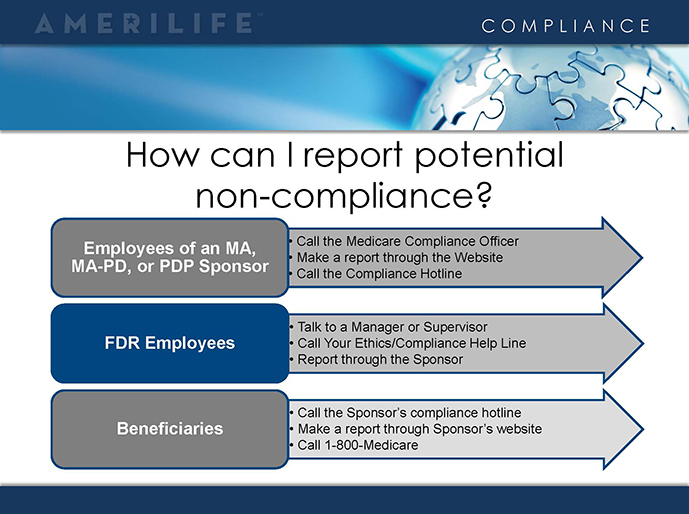 AMERILIFE

COMPLIANCE

How can I report potential non-compliance?

Employees of an MA, MA-PD, or PDP Sponsor

• Call the Medicare Compliance Officer
• Make a report through the Website
• Call the Compliance Hotline

FDR Employees

• Talk to a Manager or Supervisor
• Call Your Ethics/Compliance Help Line
• Report through the Sponsor

Beneficiaries

• Call the Sponsor's compliance hotline
• Make a report through Sponsor's website
• Call 1-800-Medicare